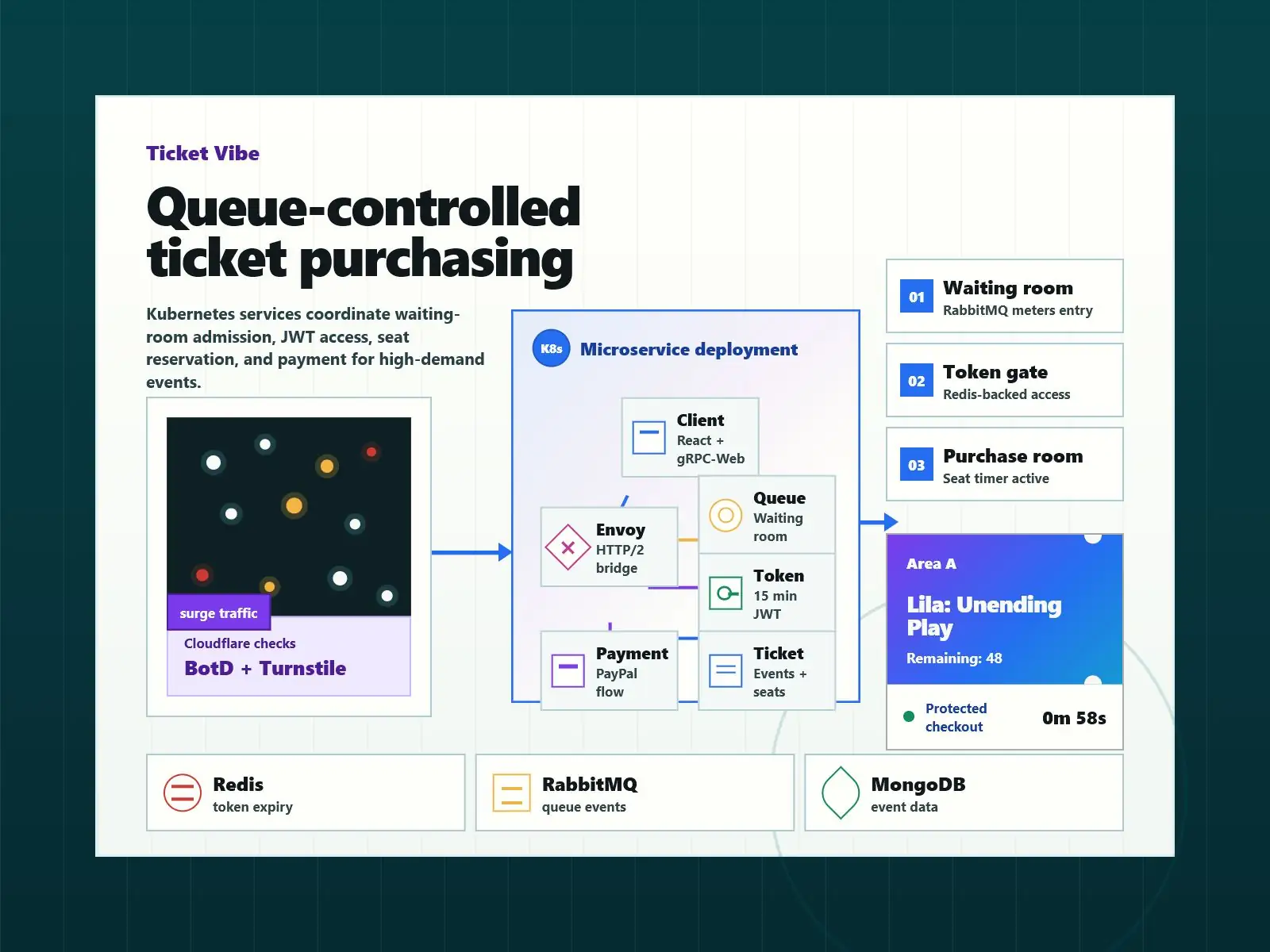 Ticket Vibe

Queue-controlled ticket purchasing

Kubernetes services coordinate waiting-room admission, JWT access, seat reservation, and payment for high-demand events.

surge traffic

Cloudflare checks

BotD + Turnstile

K8s Microservice deployment

Client
React + gRPC-Web

Envoy
HTTP/2 bridge

Queue
Waiting room

Token
15 min JWT

Payment
PayPal flow

Ticket
Events + seats

01 Waiting room
RabbitMQ meters entry

02 Token gate
Redis-backed access

03 Purchase room
Seat timer active

Area A

Lila: Unending Play

Remaining: 48

Protected checkout

0m 58s

Redis
token expiry

RabbitMQ
queue events

MongoDB
event data